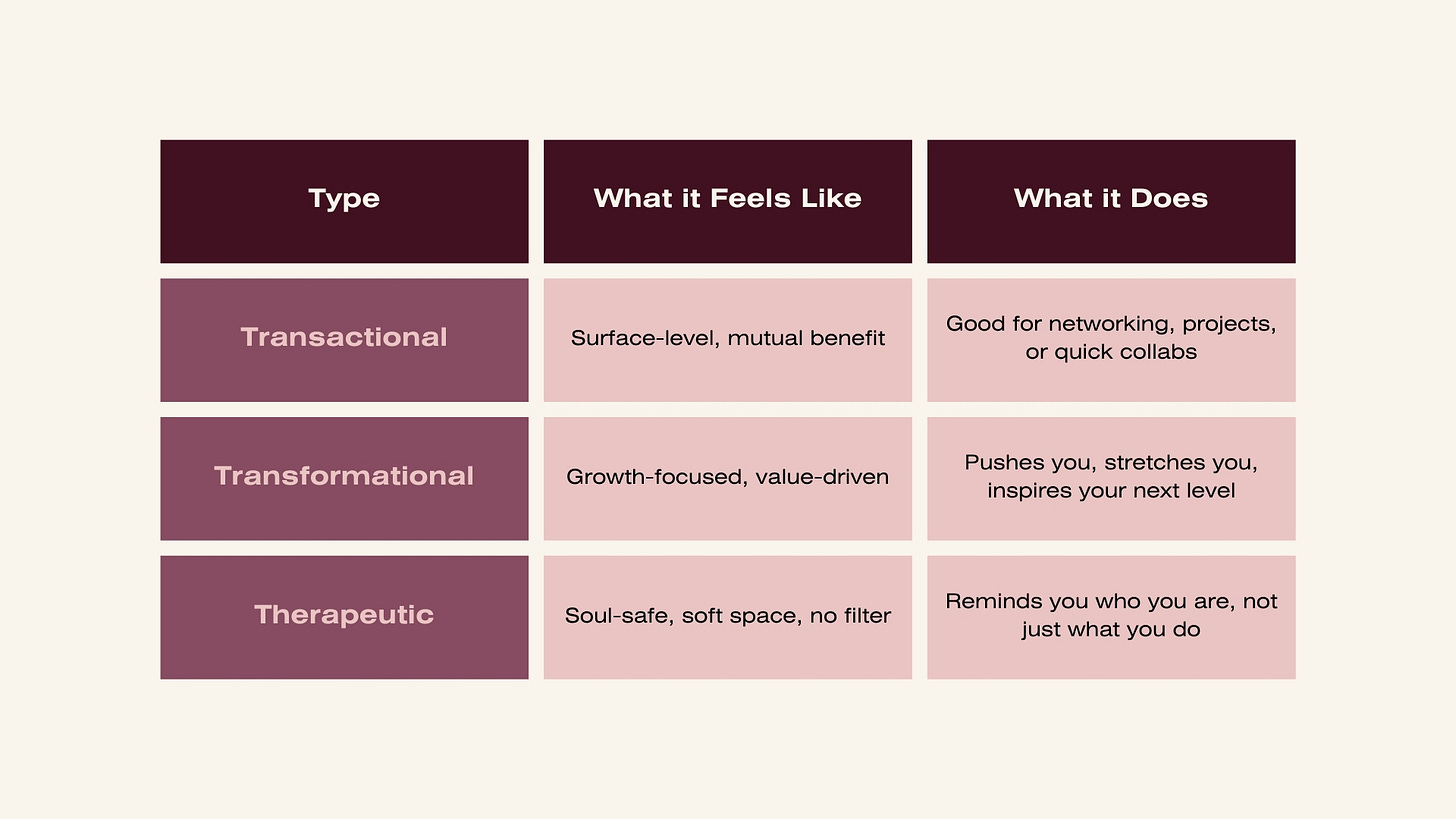 | Type | What it Feels Like | What it Does |
|---|---|---|
| Transactional | Surface-level, mutual benefit | Good for networking, projects, or quick collabs |
| Transformational | Growth-focused, value-driven | Pushes you, stretches you, inspires your next level |
| Therapeutic | Soul-safe, soft space, no filter | Reminds you who you are, not just what you do |